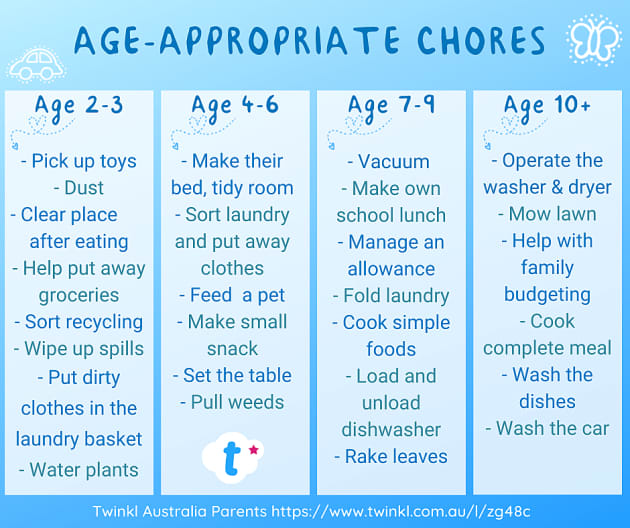 AGE-APPROPRIATE CHORES

Age 2-3

- Pick up toys
- Dust
- Clear place after eating
- Help put away groceries
- Sort recycling
- Wipe up spills
- Put dirty clothes in the laundry basket
- Water plants

Age 4-6

- Make their bed, tidy room
- Sort laundry and put away clothes
- Feed a pet
- Make small snack
- Set the table
- Pull weeds

t

Age 7-9

- Vacuum
- Make own school lunch
- Manage an allowance
- Fold laundry
- Cook simple foods
- Load and unload dishwasher
- Rake leaves

Age 10+

- Operate the washer & dryer
- Mow lawn
- Help with family budgeting
- Cook complete meal
- Wash the dishes
- Wash the car

Twinkl Australia Parents https://www.twinkl.com.au/l/zg48c